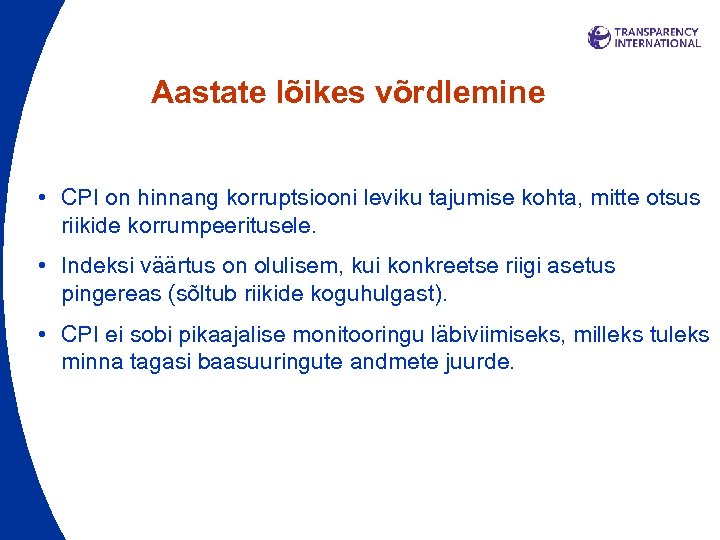 TRANSPARENCY INTERNATIONAL

Aastate lõikes võrdlemine

• CPI on hinnang korruptsiooni leviku tajumise kohta, mitte otsus riikide korrumpeeritusele.

• Indeksi väärtus on olulisem, kui konkreetse riigi asetus pingereas (sõltub riikide koguhulgast).

• CPI ei sobi pikaajalise monitooringu läbiviimiseks, milleks tuleks minna tagasi baasuuringute andmete juurde.